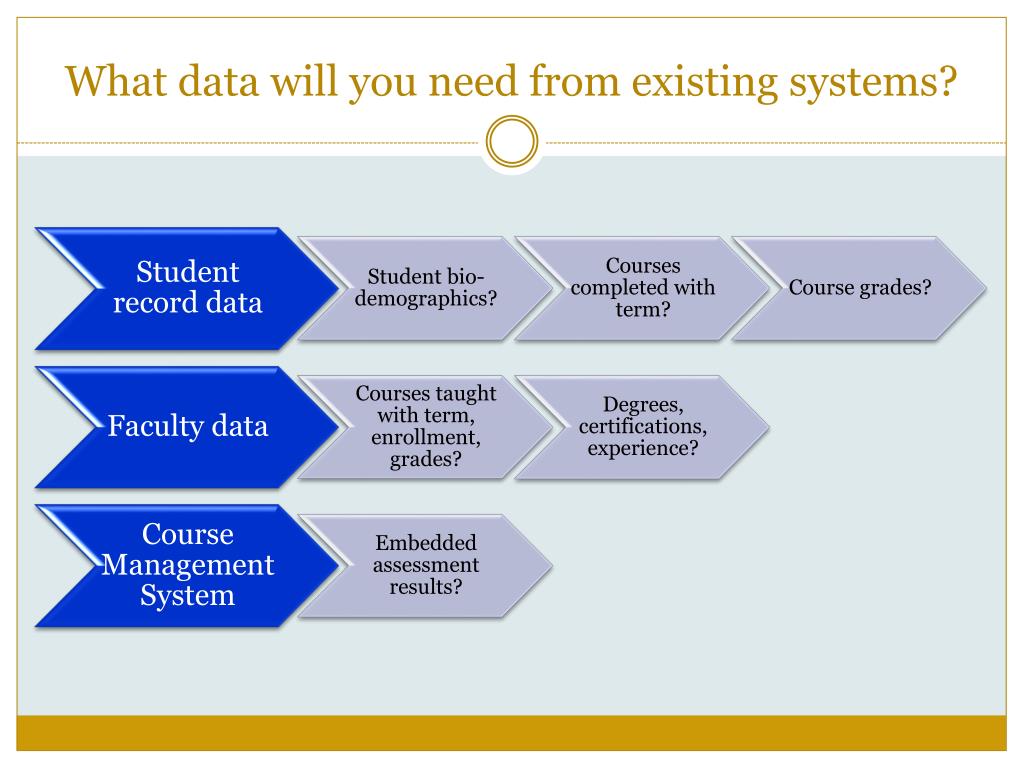 What data will you need from existing systems?

Student record data

Student bio-demographics?

Courses completed with term?

Course grades?

Faculty data

Courses taught with term, enrollment, grades?

Degrees, certifications, experience?

Course Management System

Embedded assessment results?